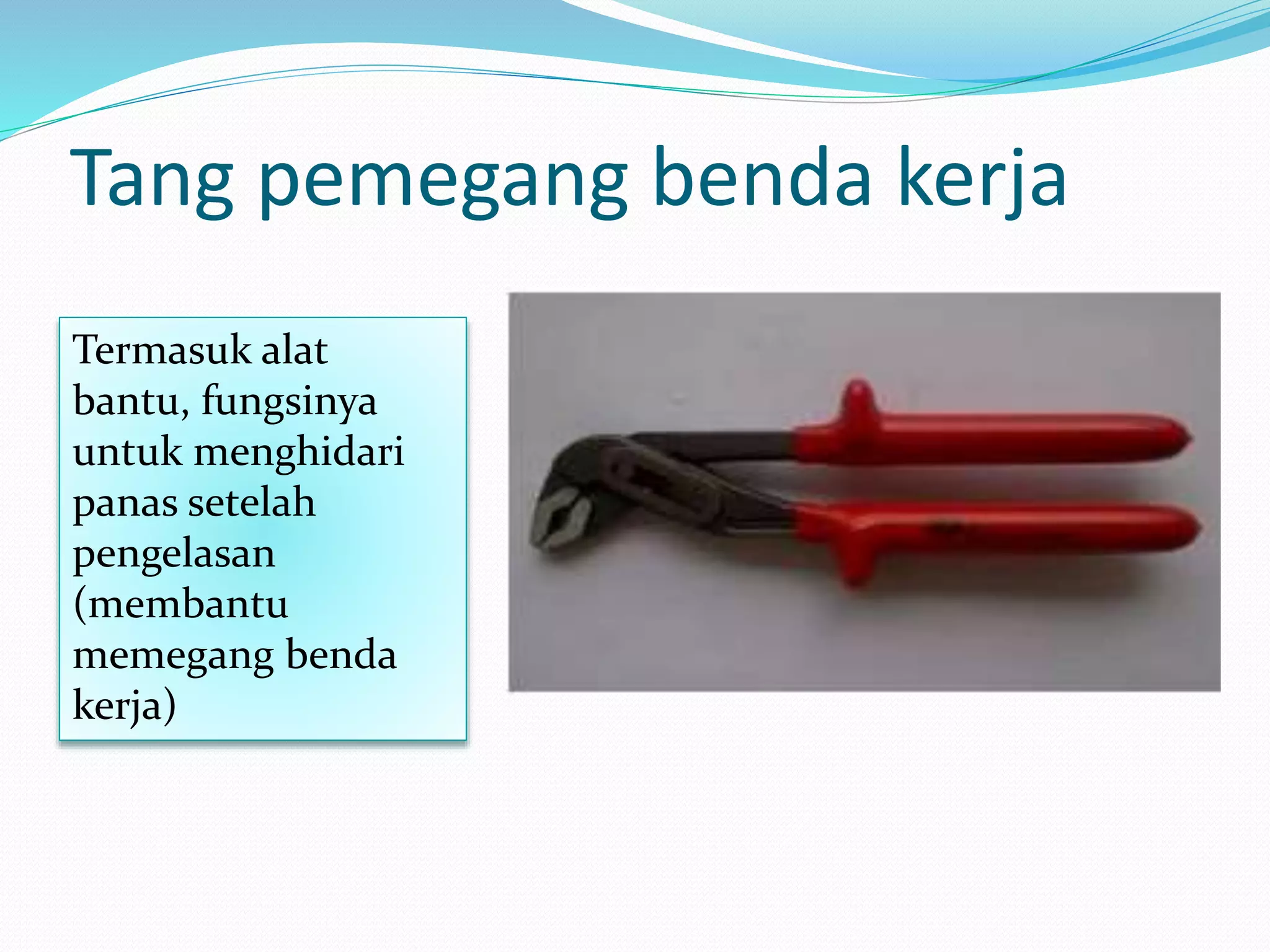 Tang pemegang benda kerja

Termasuk alat bantu, fungsinya untuk menghidari panas setelah pengelasan (membantu memegang benda kerja)